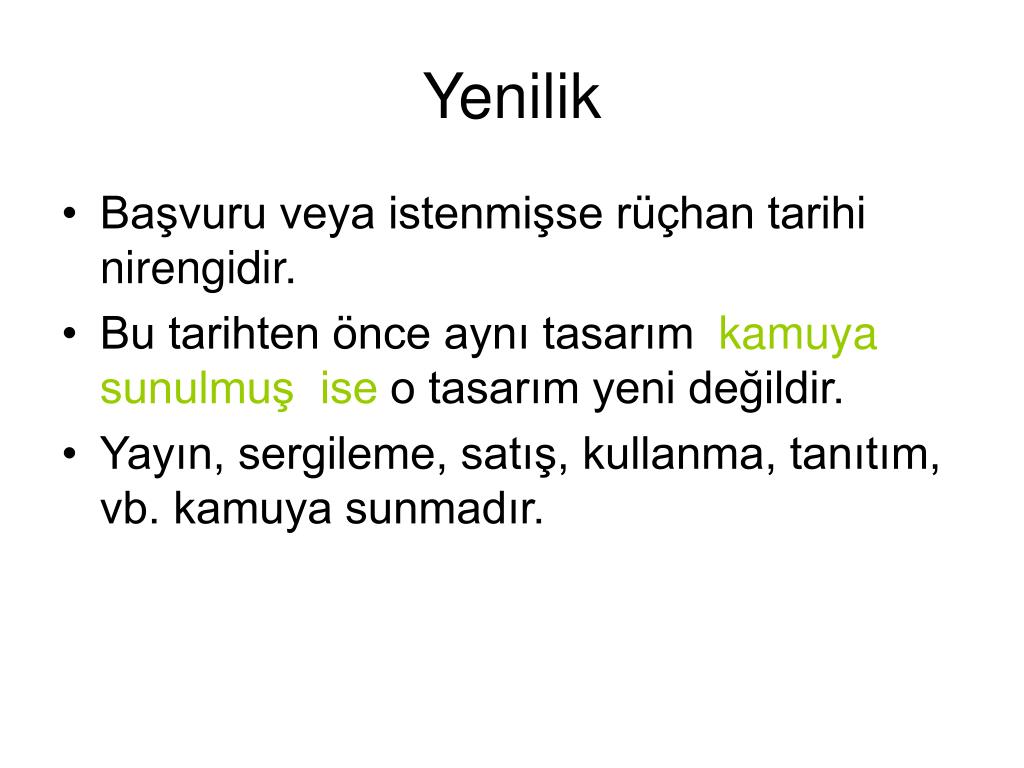 Yenilik

• Başvuru veya istenmişse rüçhan tarihi nirengidir.
• Bu tarihten önce aynı tasarım kamuya sunulmuş ise o tasarım yeni değildir.
• Yayın, sergileme, satış, kullanma, tanıtım, vb. kamuya sunmadır.